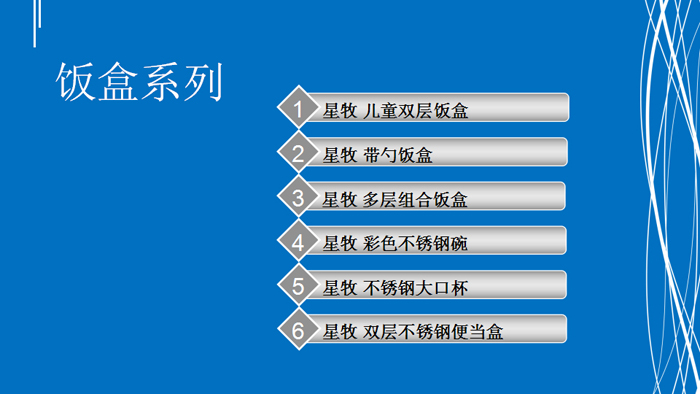 饭盒系列

1 星牧 儿童双层饭盒

2 星牧 带勺饭盒

3 星牧 多层组合饭盒

4 星牧 彩色不锈钢碗

5 星牧 不锈钢大口杯

6 星牧 双层不锈钢便当盒